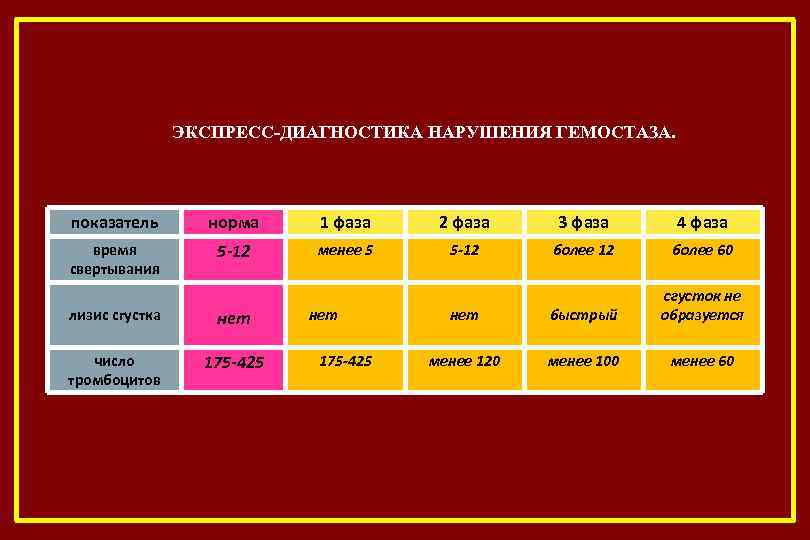 ЭКСПРЕСС-ДИАГНОСТИКА НАРУШЕНИЯ ГЕМОСТАЗА.

| показатель | норма | 1 фаза | 2 фаза | 3 фаза | 4 фаза |
|---|---|---|---|---|---|
| время свертывания | 5-12 | менее 5 | 5-12 | более 12 | более 60 |
| лизис сгустка | нет | нет | нет | быстрый | сгусток не образуется |
| число тромбоцитов | 175-425 | 175-425 | менее 120 | менее 100 | менее 60 |